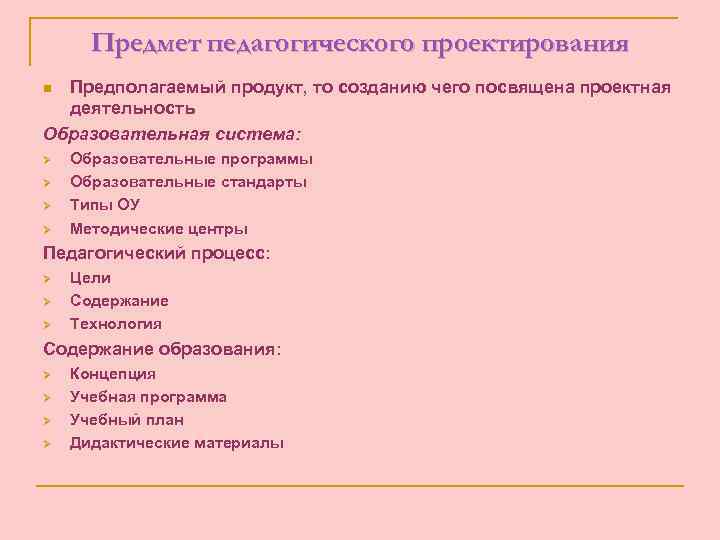 Предмет педагогического проектирования

Предполагаемый продукт, то созданию чего посвящена проектная деятельность

Образовательная система:
Образовательные программы
Образовательные стандарты
Типы ОУ
Методические центры

Педагогический процесс:
Цели
Содержание
Технология

Содержание образования:
Концепция
Учебная программа
Учебный план
Дидактические материалы